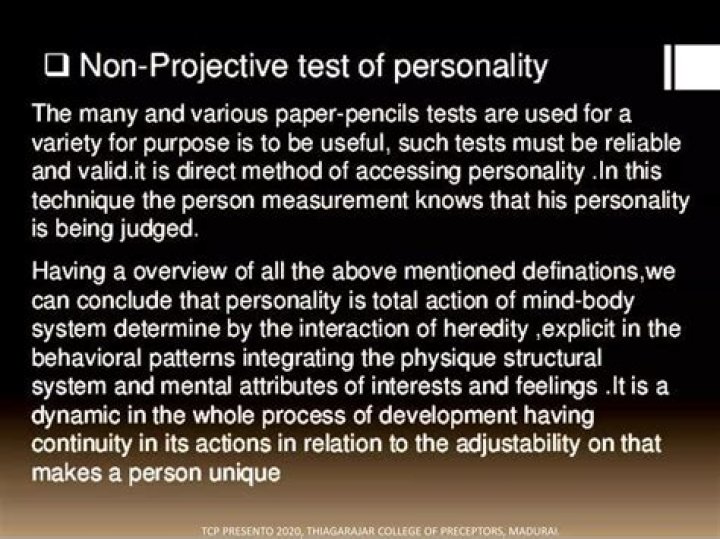 ❑ Non-Projective test of personality

The many and various paper-pencils tests are used for a variety for purpose is to be useful, such tests must be reliable and valid.it is direct method of accessing personality .In this technique the person measurement knows that his personality is being judged.

Having a overview of all the above mentioned definations,we can conclude that personality is total action of mind-body system determine by the interaction of heredity ,explicit in the behavioral patterns integrating the physique structural system and mental attributes of interests and feelings .It is a dynamic in the whole process of development having continuity in its actions in relation to the adjustability on that makes a person unique

TCP PRESENTO 2020, THIAGARAJAR COLLEGE OF PRECEPTORS, MADURAI.